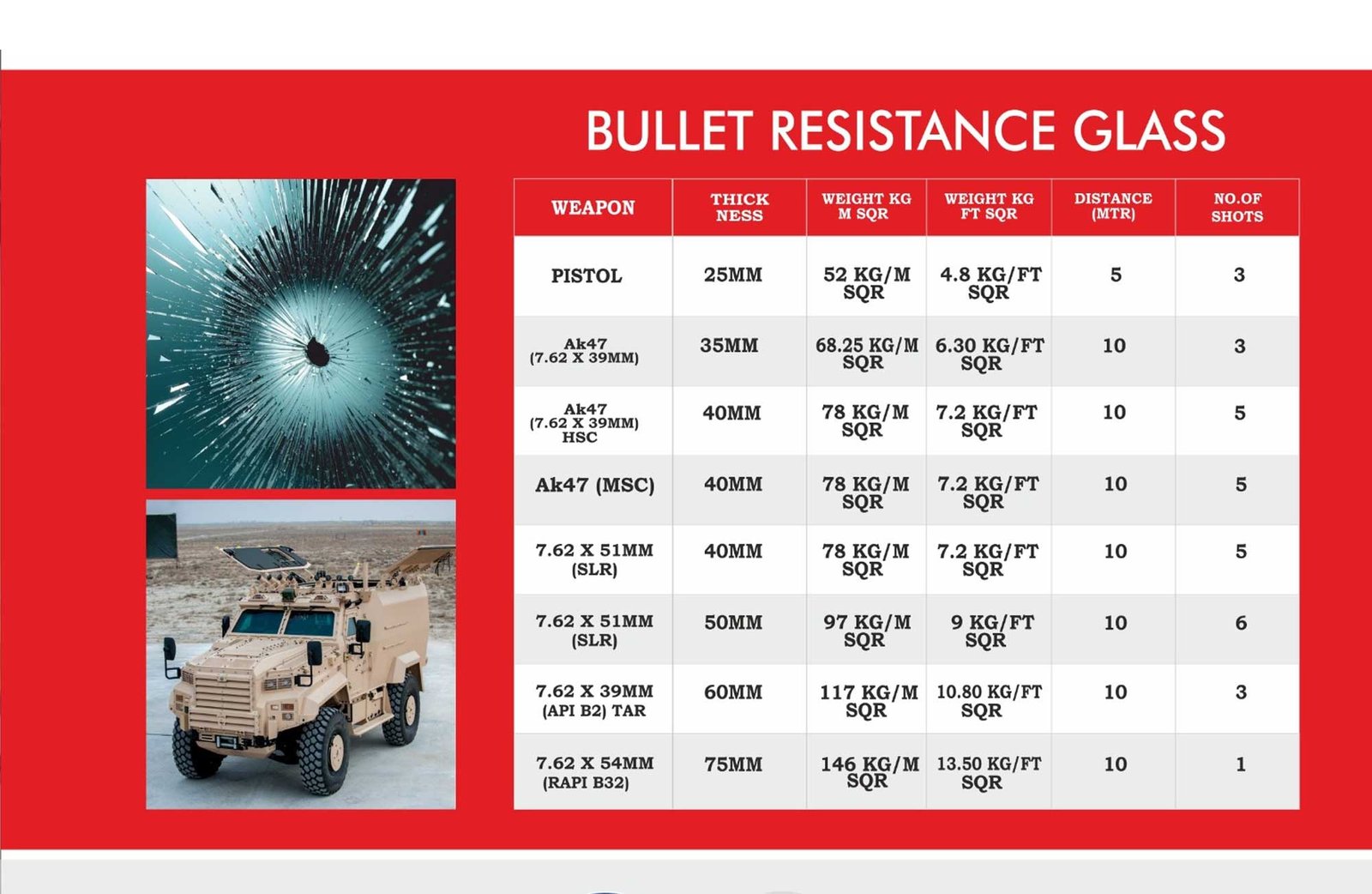 BULLET RESISTANCE GLASS

| WEAPON | THICK NESS | WEIGHT KG M SQR | WEIGHT KG FT SQR | DISTANCE (MTR) | NO.OF SHOTS |
|---|---|---|---|---|---|
| PISTOL | 25MM | 52 KG/M SQR | 4.8 KG/FT SQR | 5 | 3 |
| Ak47 (7.62 X 39MM) | 35MM | 68.25 KG/M SQR | 6.30 KG/FT SQR | 10 | 3 |
| Ak47 (7.62 X 39MM) HSC | 40MM | 78 KG/M SQR | 7.2 KG/FT SQR | 10 | 5 |
| Ak47 (MSC) | 40MM | 78 KG/M SQR | 7.2 KG/FT SQR | 10 | 5 |
| 7.62 X 51MM (SLR) | 40MM | 78 KG/M SQR | 7.2 KG/FT SQR | 10 | 5 |
| 7.62 X 51MM (SLR) | 50MM | 97 KG/M SQR | 9 KG/FT SQR | 10 | 6 |
| 7.62 X 39MM (API B2) TAR | 60MM | 117 KG/M SQR | 10.80 KG/FT SQR | 10 | 3 |
| 7.62 X 54MM (RAPI B32) | 75MM | 146 KG/M SQR | 13.50 KG/FT SQR | 10 | 1 |